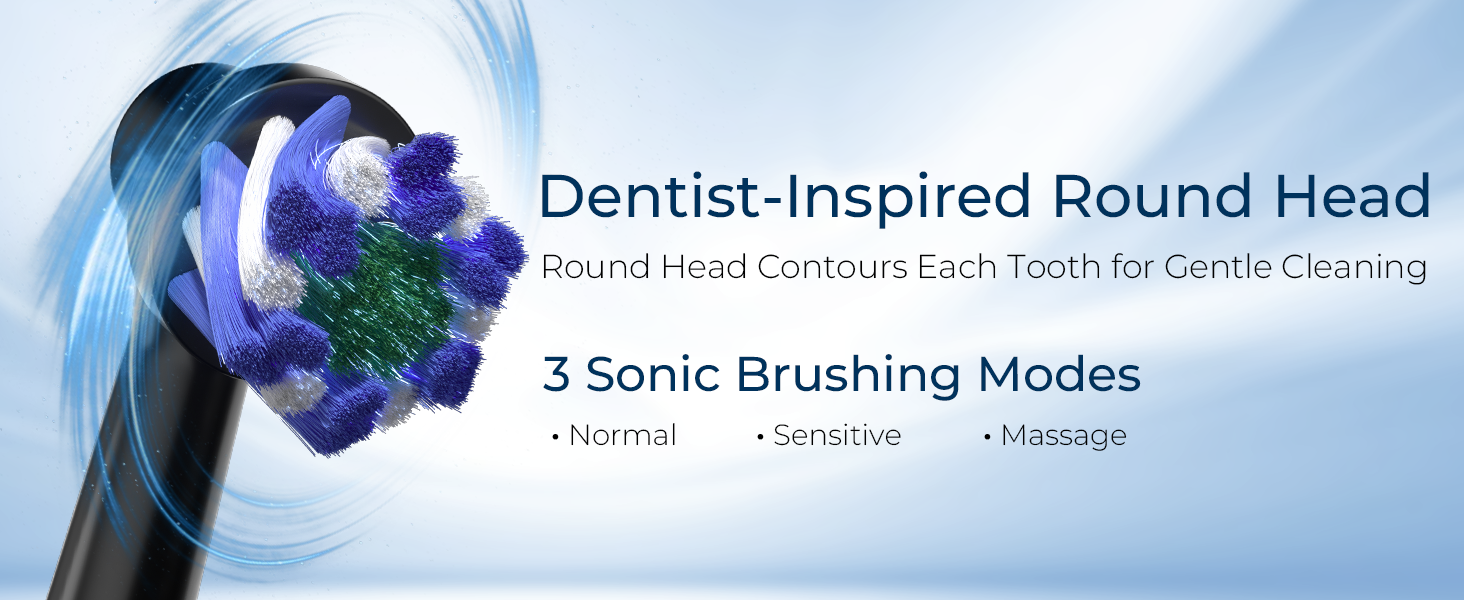 Dentist-Inspired Round Head

Round Head Contours Each Tooth for Gentle Cleaning

3 Sonic Brushing Modes

• Normal • Sensitive • Massage